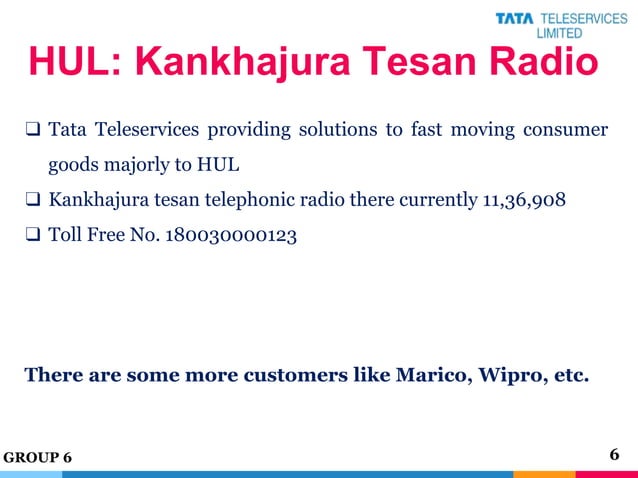 TATA TELESERVICES LIMITED

HUL: Kankhajura Tesan Radio

❑ Tata Teleservices providing solutions to fast moving consumer goods majorly to HUL

❑ Kankhajura tesan telephonic radio there currently 11,36,908

❑ Toll Free No. 180030000123

There are some more customers like Marico, Wipro, etc.

GROUP 6

6